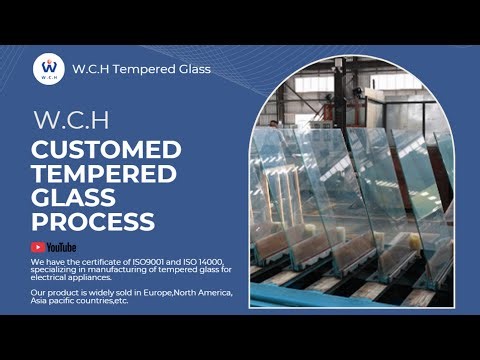 W.C.H

W.C.H Tempered Glass

W.C.H

CUSTOMED TEMPERED GLASS PROCESS

YouTube

We have the certificate of ISO9001 and ISO 14000, specializing in manufacturing of tempered glass for electrical appliances.

Our product is widely sold in Europe,North America, Asia pacific countries,etc.